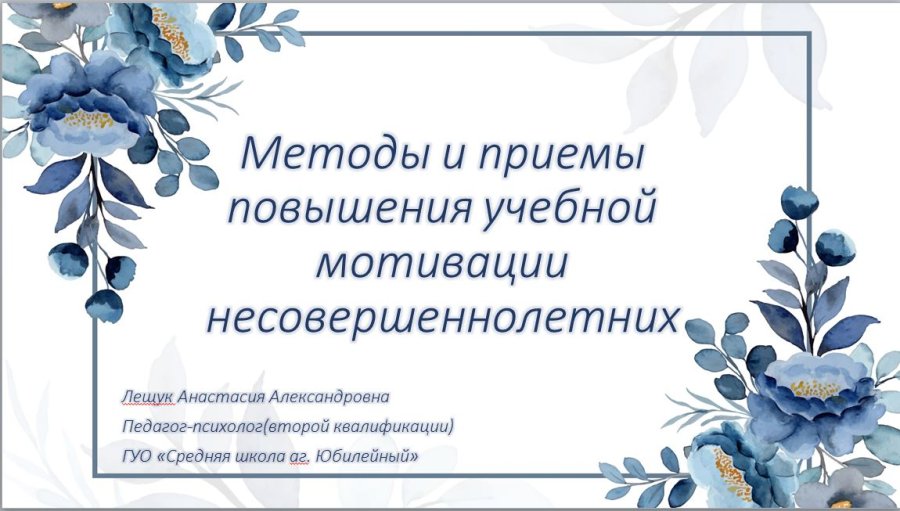 Методы и приемы повышения учебной мотивации несовершеннолетних

Лещук Анастасия Александровна

Педагог-психолог(второй квалификации)

ГУО «Средняя школа аг. Юбилейный»